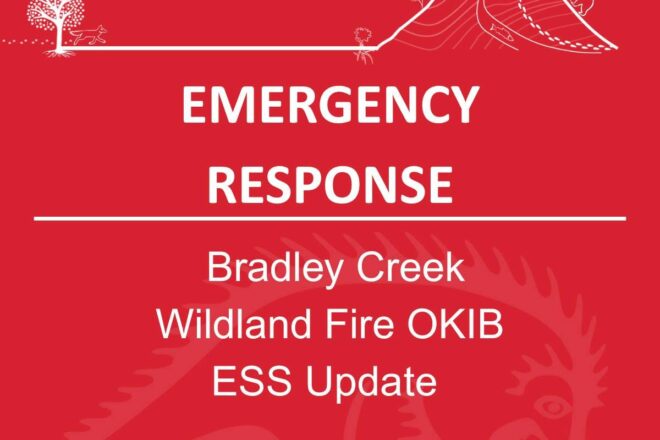 EMERGENCY RESPONSE

Bradley Creek
Wildland Fire OKIB
ESS Update